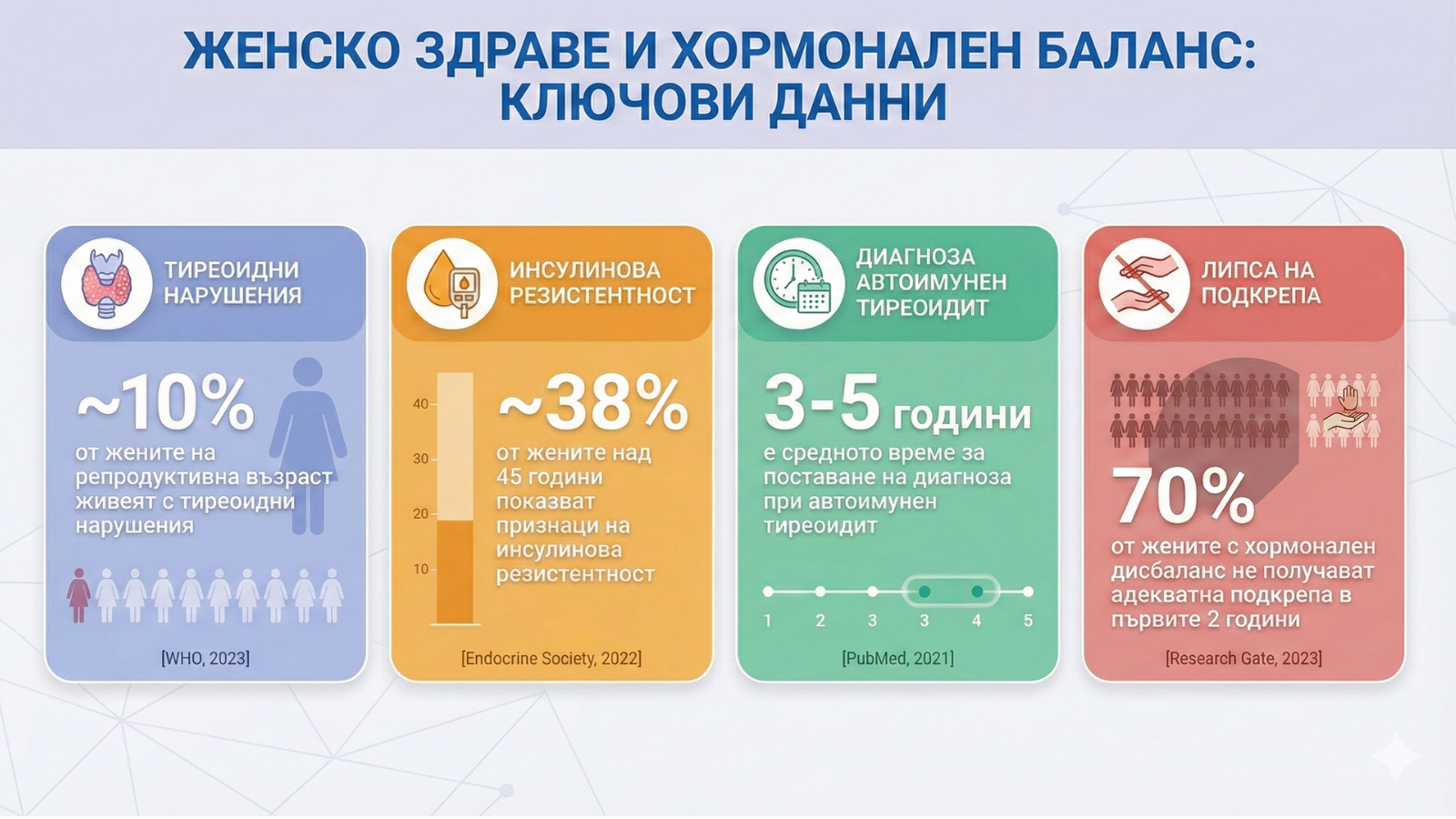 ЖЕНСКО ЗДРАВЕ И ХОРМОНАЛЕН БАЛАНС: КЛЮЧОВИ ДАННИ

ТИРЕОИДНИ НАРУШЕНИЯ

~10%
от жените на репродуктивна възраст живеят с тиреоидни нарушения

[WHO, 2023]

ИНСУЛИНОВА РЕЗИСТЕНТНОСТ

40
30
20
10

~38%
от жените над 45 години показват признаци на инсулинова резистентност

[Endocrine Society, 2022]

ДИАГНОЗА АВТОИМУНЕН ТИРЕОИДИТ

3-5 години
е средното време за поставане на диагноза при автоимунен тиреоидит

1 2 3 3 4 5

[PubMed, 2021]

ЛИПСА НА ПОДКРЕПА

70%
от жените с хормонален дисбаланс не получават адекватна подкрепа в първите 2 години

[Research Gate, 2023]